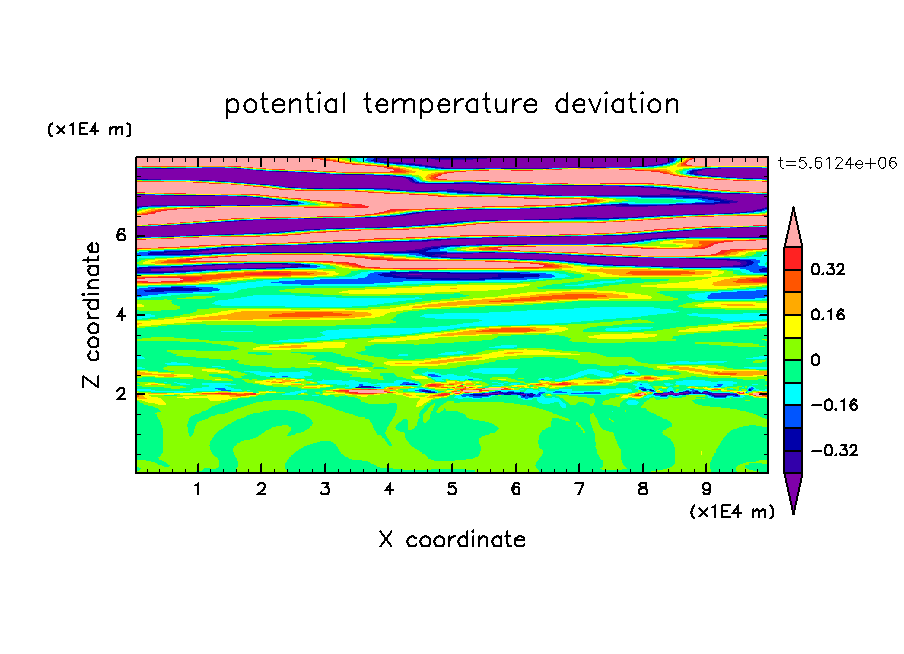 potential temperature deviation

(x1E4 m)

t=5.6124e+06

Z coordinate

6
4
2

0.32
0.16
0
−0.16
−0.32

1 2 3 4 5 6 7 8 9

(x1E4 m)

X coordinate